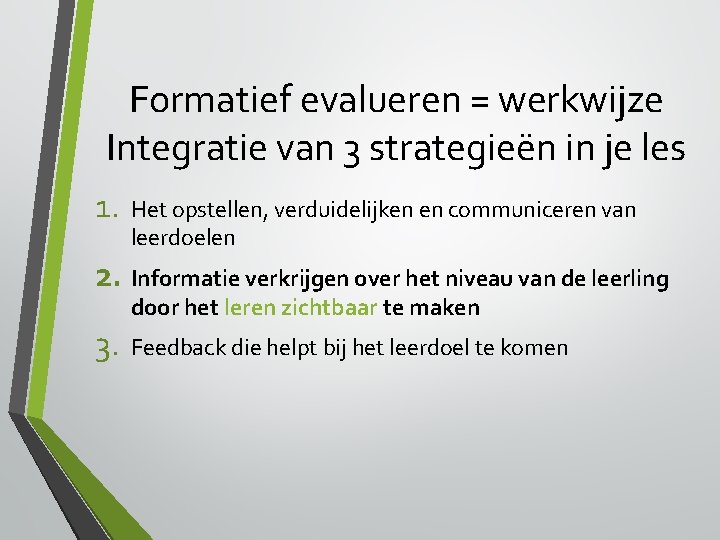 Formatief evalueren = werkwijze
Integratie van 3 strategieën in je les

1. Het opstellen, verduidelijken en communiceren van leerdoelen

2. Informatie verkrijgen over het niveau van de leerling door het leren zichtbaar te maken

3. Feedback die helpt bij het leerdoel te komen